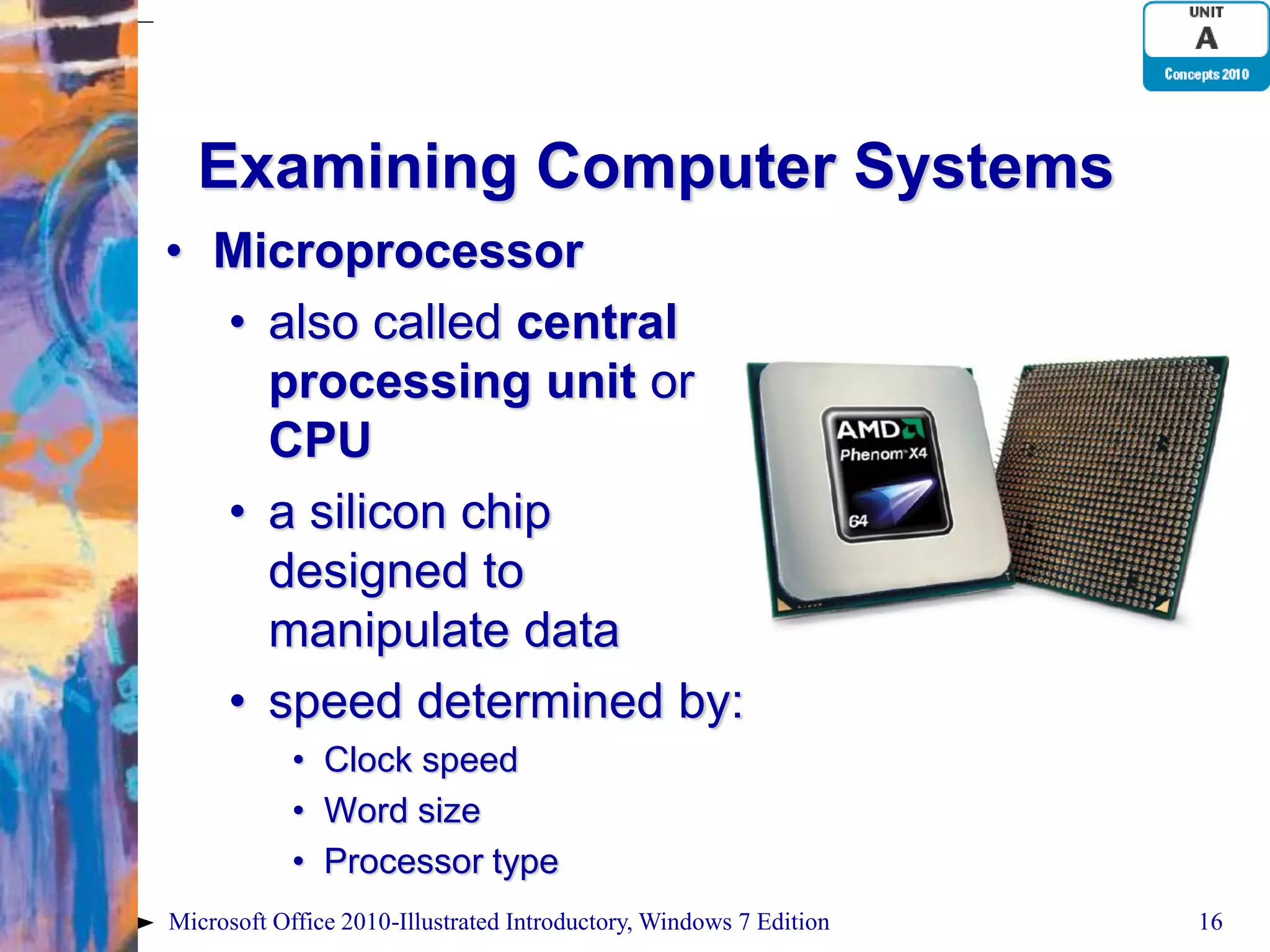 UNIT
A
Concepts 2010

Examining Computer Systems

• Microprocessor
  • also called central processing unit or CPU
  • a silicon chip designed to manipulate data
  • speed determined by:
    • Clock speed
    • Word size
    • Processor type

AMD
Phenom X4
64

Microsoft Office 2010-Illustrated Introductory, Windows 7 Edition 16